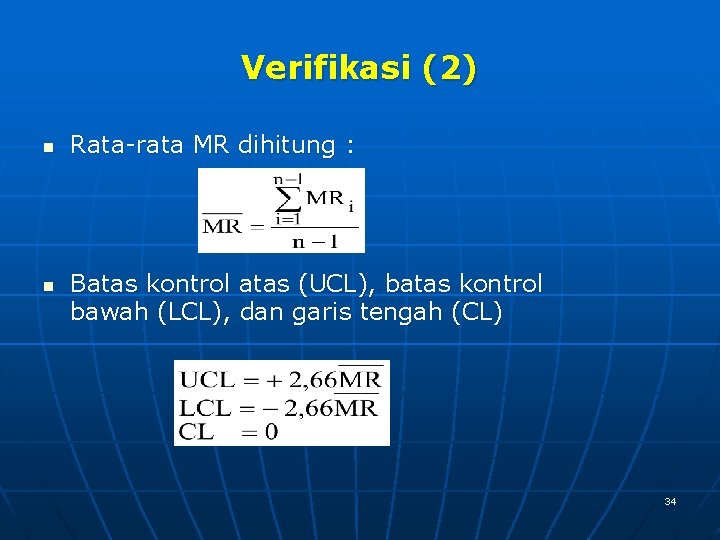 Verifikasi (2)

Rata-rata MR dihitung :

$\overline{MR} = \frac{\sum_{i=1}^{n-1} MR_i}{n-1}$

Batas kontrol atas (UCL), batas kontrol bawah (LCL), dan garis tengah (CL)

$UCL = +2,66\overline{MR}$
$LCL = -2,66\overline{MR}$
$CL = 0$

34